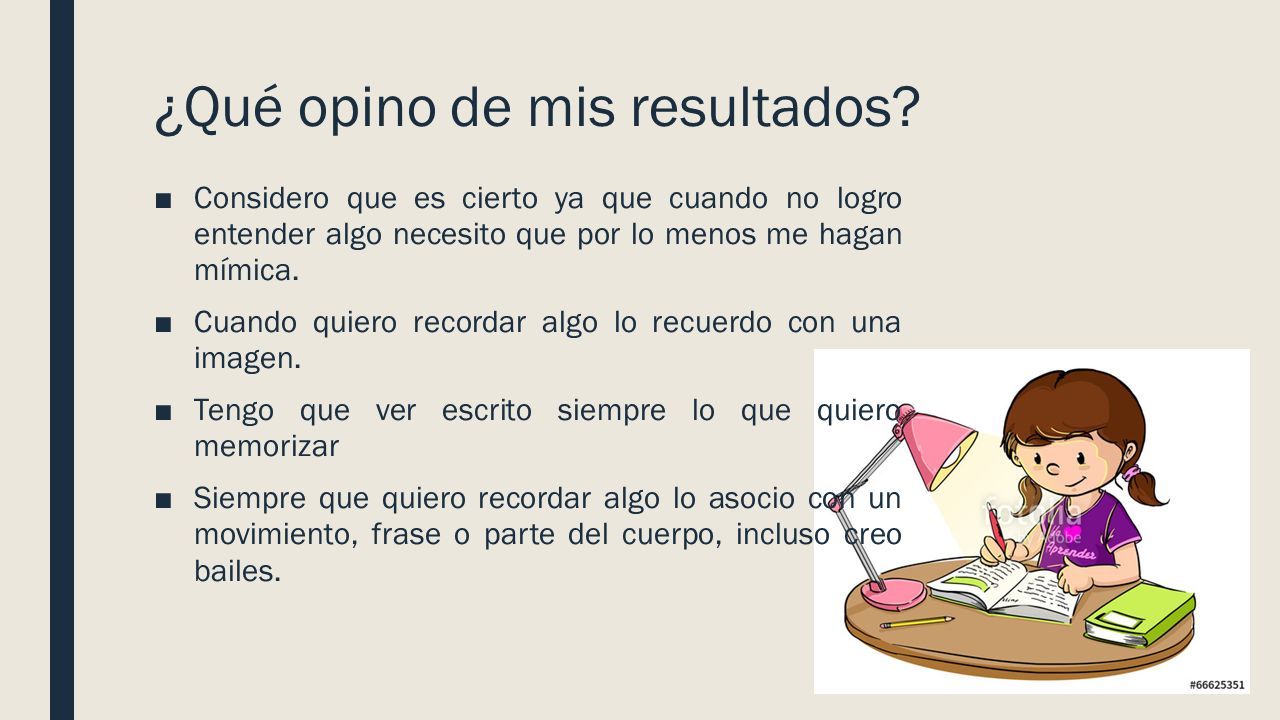 ¿Qué opino de mis resultados?

■ Considero que es cierto ya que cuando no logro entender algo necesito que por lo menos me hagan mímica.

■ Cuando quiero recordar algo lo recuerdo con una imagen.

■ Tengo que ver escrito siempre lo que quiero memorizar

■ Siempre que quiero recordar algo lo asocio con un movimiento, frase o parte del cuerpo, incluso creo bailes.

Aprender

#66625351